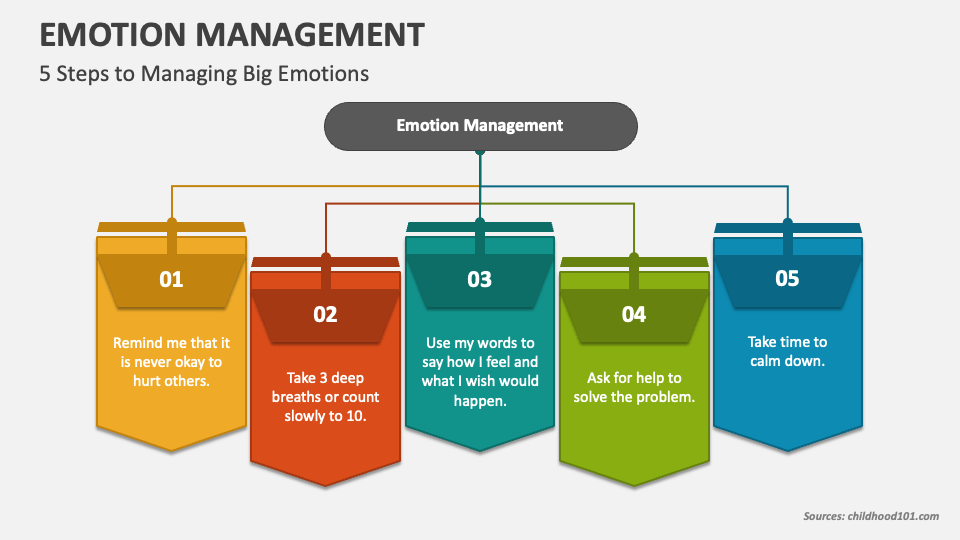 EMOTION MANAGEMENT

5 Steps to Managing Big Emotions

Emotion Management

01

Remind me that it is never okay to hurt others.

02

Take 3 deep breaths or count slowly to 10.

03

Use my words to say how I feel and what I wish would happen.

04

Ask for help to solve the problem.

05

Take time to calm down.

Sources: childhood101.com